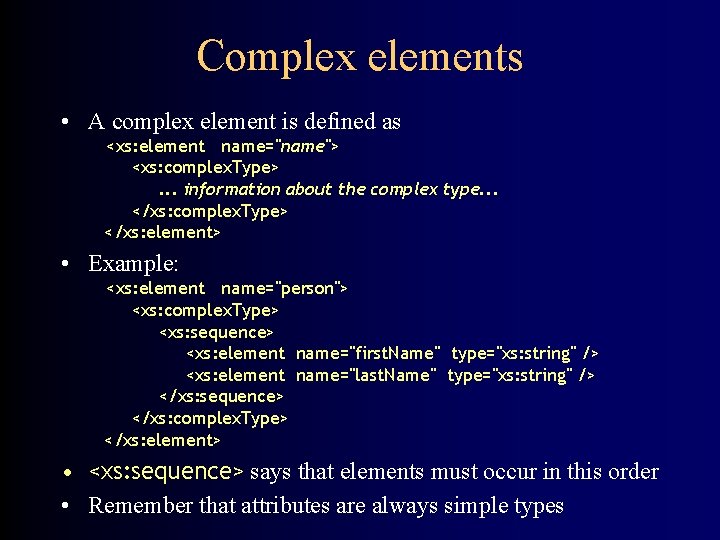 Complex elements

• A complex element is defined as
<xs:element name="name">
<xs:complexType>
... information about the complex type...
</xs:complexType>
</xs:element>

• Example:
<xs:element name="person">
<xs:complexType>
<xs:sequence>
<xs:element name="firstName" type="xs:string" />
<xs:element name="lastName" type="xs:string" />
</xs:sequence>
</xs:complexType>
</xs:element>

• <xs:sequence> says that elements must occur in this order

• Remember that attributes are always simple types